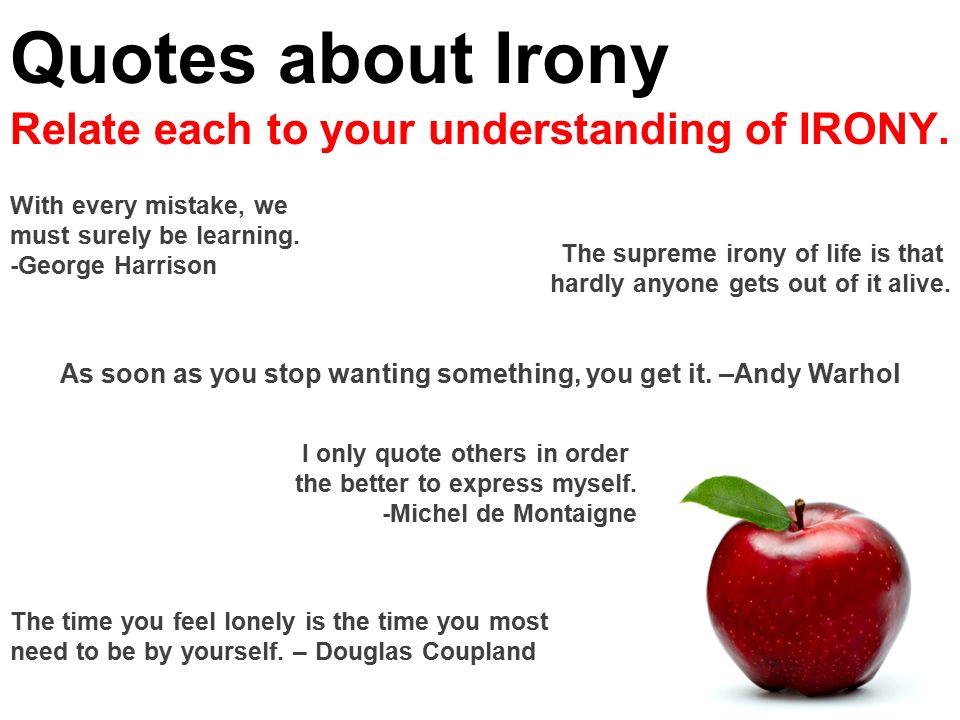 Quotes about Irony

Relate each to your understanding of IRONY.

With every mistake, we must surely be learning.
-George Harrison

The supreme irony of life is that hardly anyone gets out of it alive.

As soon as you stop wanting something, you get it. –Andy Warhol

I only quote others in order the better to express myself.
-Michel de Montaigne

The time you feel lonely is the time you most need to be by yourself. – Douglas Coupland